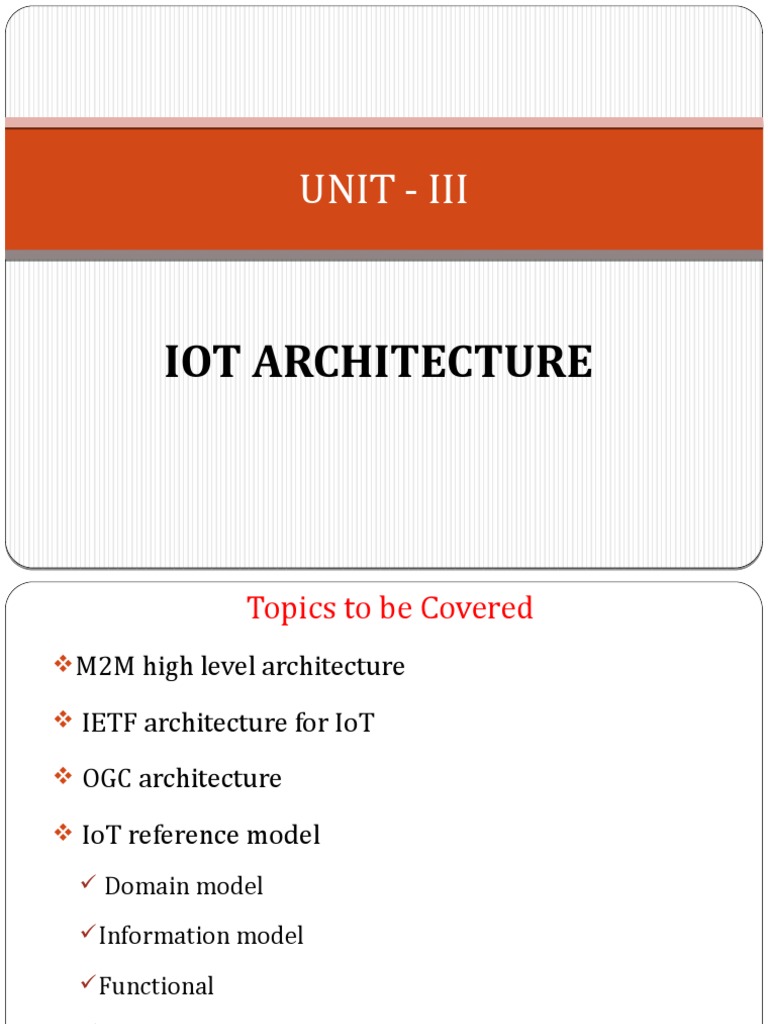 UNIT - III

IOT ARCHITECTURE

Topics to be Covered

❖M2M high level architecture

❖ IETF architecture for IoT

❖ OGC architecture

❖ IoT reference model

✓ Domain model

✓Information model

✓Functional